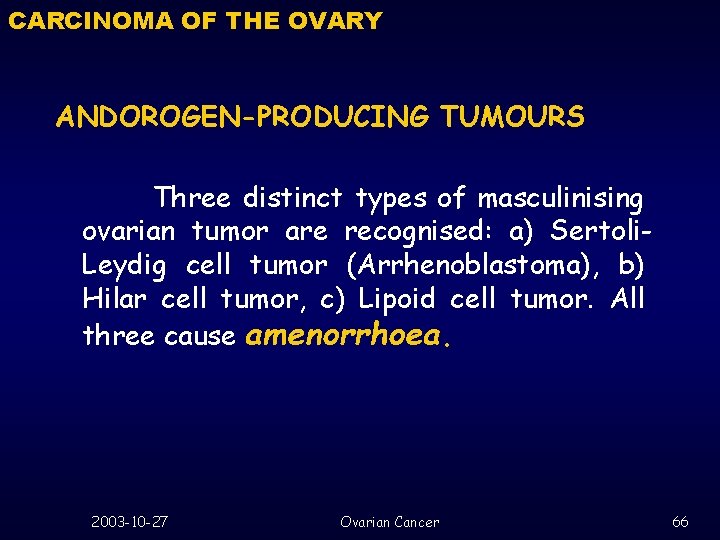 CARCINOMA OF THE OVARY

ANDOROGEN-PRODUCING TUMOURS

Three distinct types of masculinising ovarian tumor are recognised: a) Sertoli-Leydig cell tumor (Arrhenoblastoma), b) Hilar cell tumor, c) Lipoid cell tumor. All three cause amenorrhoea.

2003-10-27 Ovarian Cancer 66